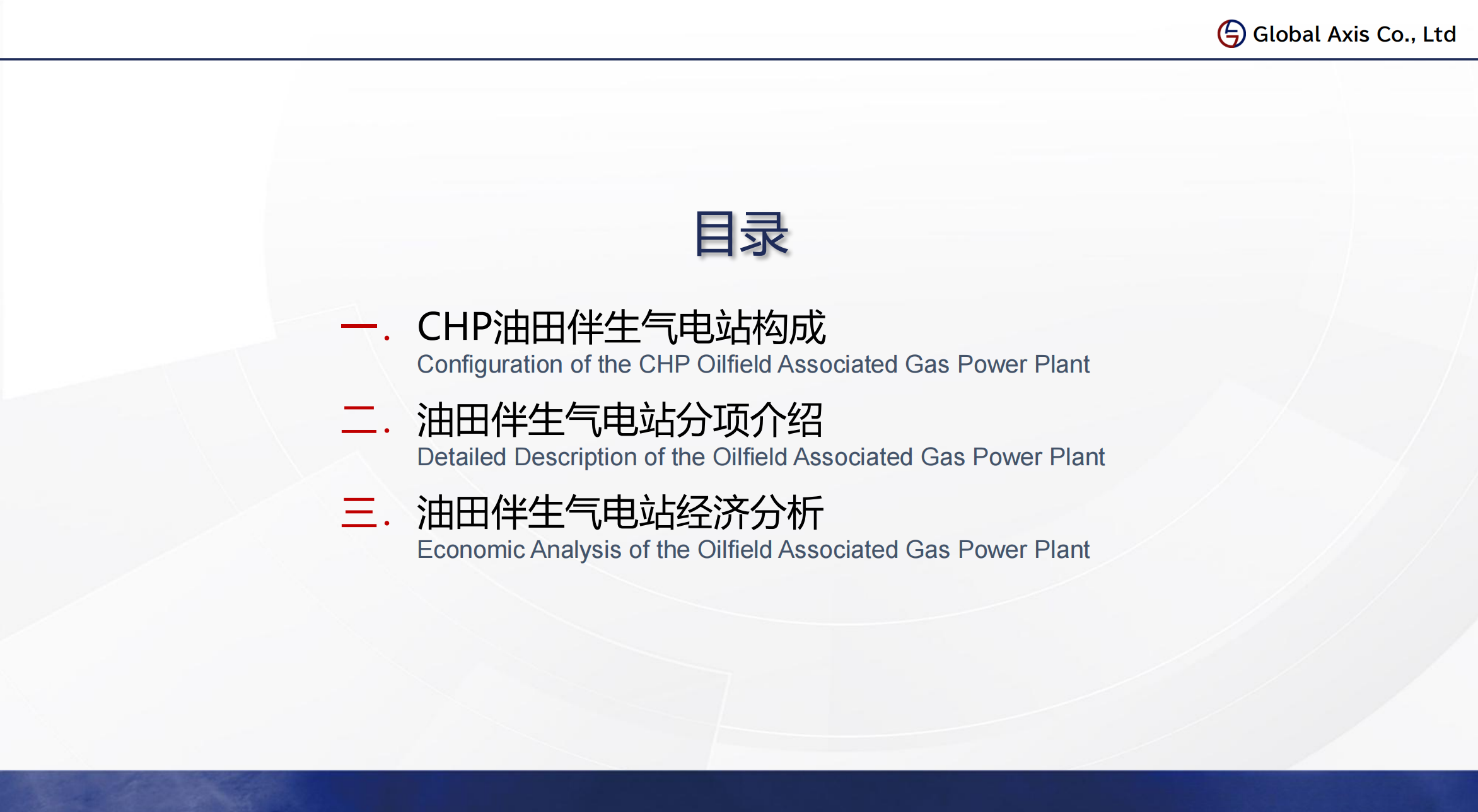 Global Axis Co., Ltd

目录

一. CHP油田伴生气电站构成
Configuration of the CHP Oilfield Associated Gas Power Plant

二. 油田伴生气电站分项介绍
Detailed Description of the Oilfield Associated Gas Power Plant

三. 油田伴生气电站经济分析
Economic Analysis of the Oilfield Associated Gas Power Plant